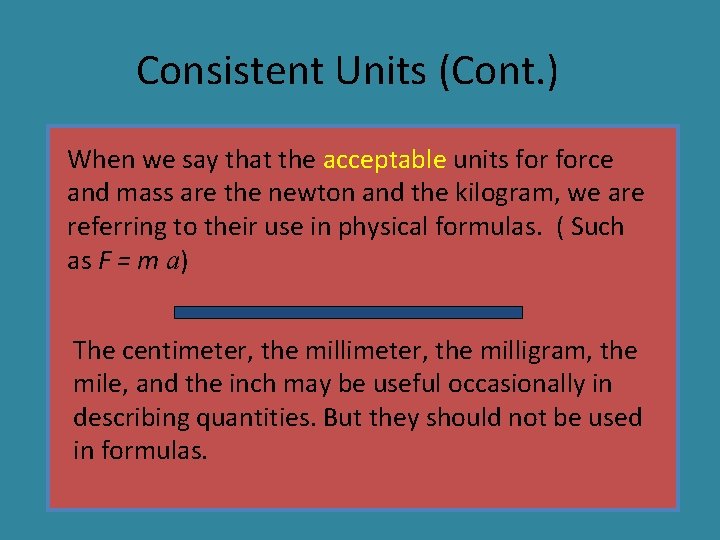 Consistent Units (Cont.)

When we say that the acceptable units for force and mass are the newton and the kilogram, we are referring to their use in physical formulas. ( Such as $F = m\ a$)

The centimeter, the millimeter, the milligram, the mile, and the inch may be useful occasionally in describing quantities. But they should not be used in formulas.